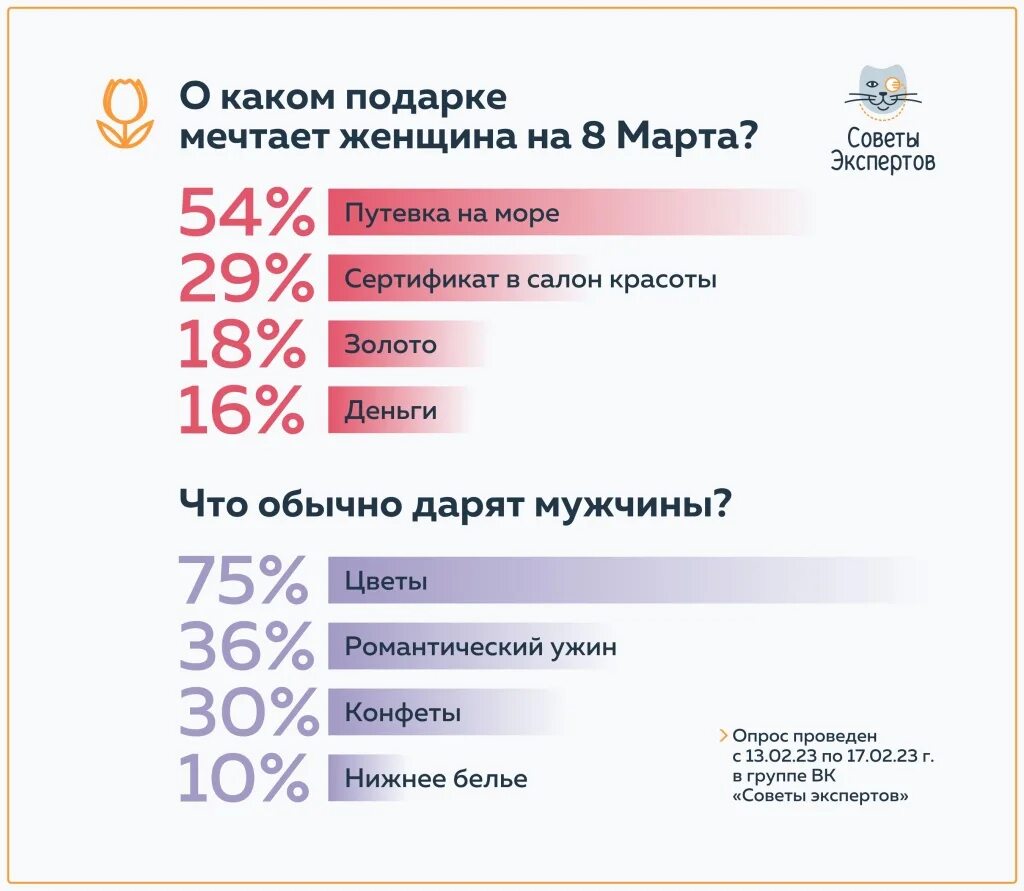 О каком подарке мечтает женщина на 8 Марта?

Советы Экспертов

54% Путевка на море
29% Сертификат в салон красоты
18% Золото
16% Деньги

Что обычно дарят мужчины?

75% Цветы
36% Романтический ужин
30% Конфеты
10% Нижнее белье

Опрос проведен с 13.02.23 по 17.02.23 г. в группе ВК «Советы экспертов»